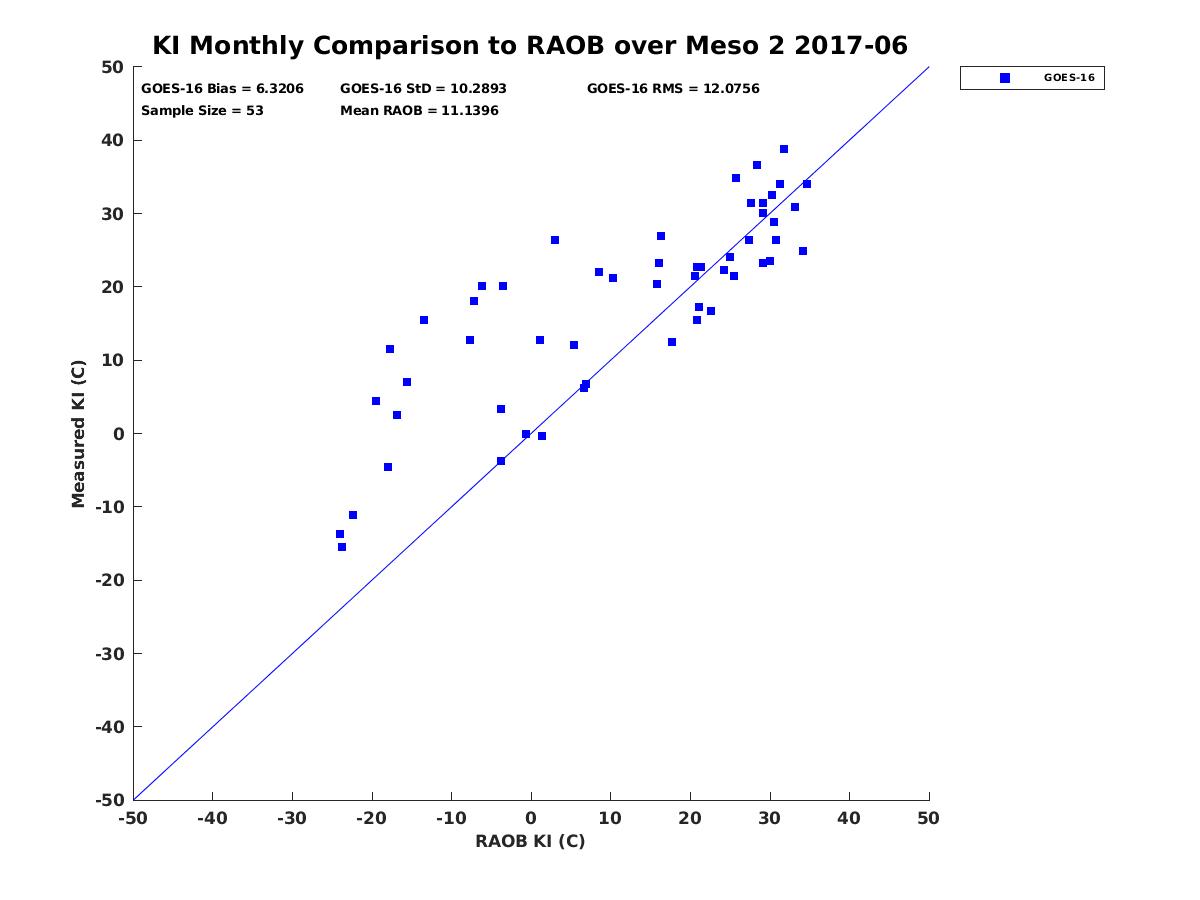 KI Monthly Comparison to RAOB over Meso 2 2017-06

GOES-16 Bias = 6.3206
GOES-16 StD = 10.2893
GOES-16 RMS = 12.0756
Sample Size = 53
Mean RAOB = 11.1396

GOES-16

Measured KI (C)

50
40
30
20
10
0
-10
-20
-30
-40
-50

-50 -40 -30 -20 -10 0 10 20 30 40 50

RAOB KI (C)